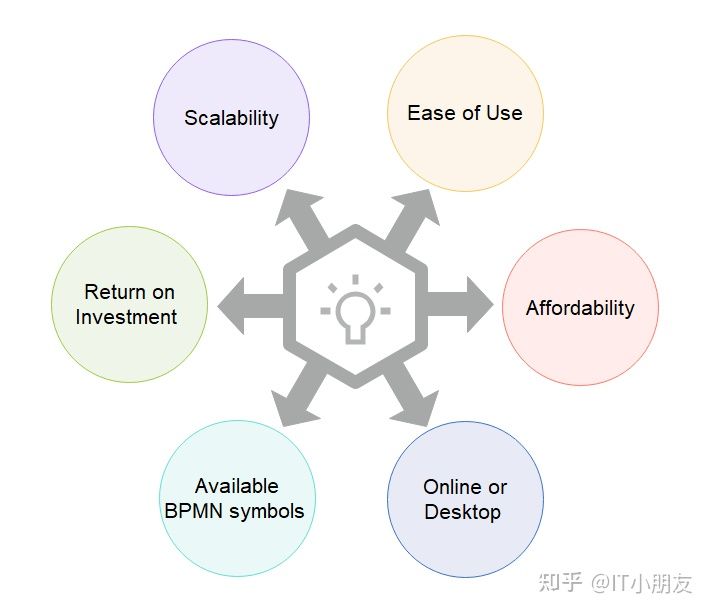 Scalability

Ease of Use

Return on Investment

Affordability

Available BPMN symbols

Online or Desktop

知乎 @IT小朋友